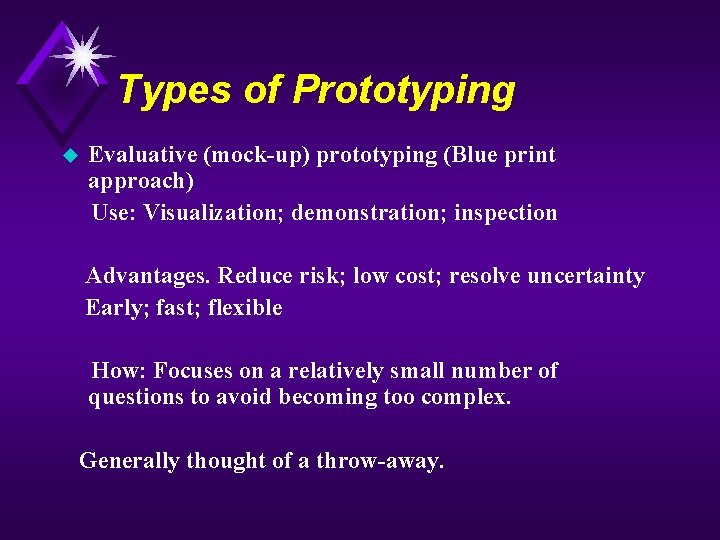 Types of Prototyping

Evaluative (mock-up) prototyping (Blue print approach)
Use: Visualization; demonstration; inspection

Advantages. Reduce risk; low cost; resolve uncertainty
Early; fast; flexible

How: Focuses on a relatively small number of questions to avoid becoming too complex.

Generally thought of a throw-away.